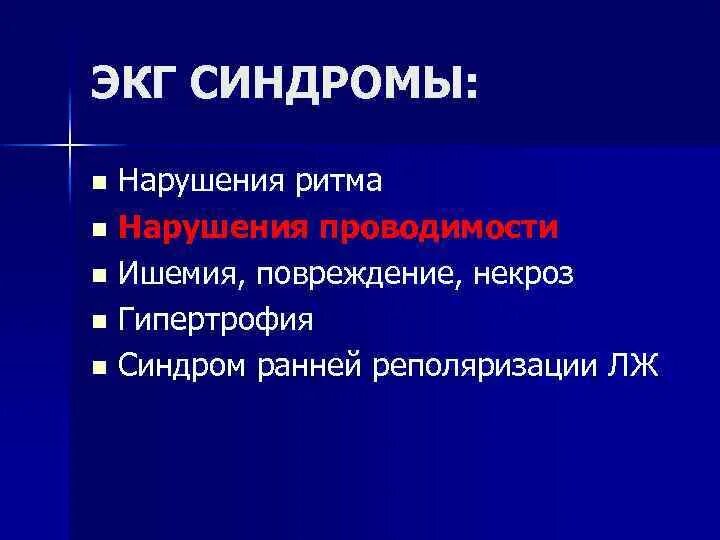 ЭКГ СИНДРОМЫ:

- Нарушения ритма
- Нарушения проводимости
- Ишемия, повреждение, некроз
- Гипертрофия
- Синдром ранней реполяризации ЛЖ